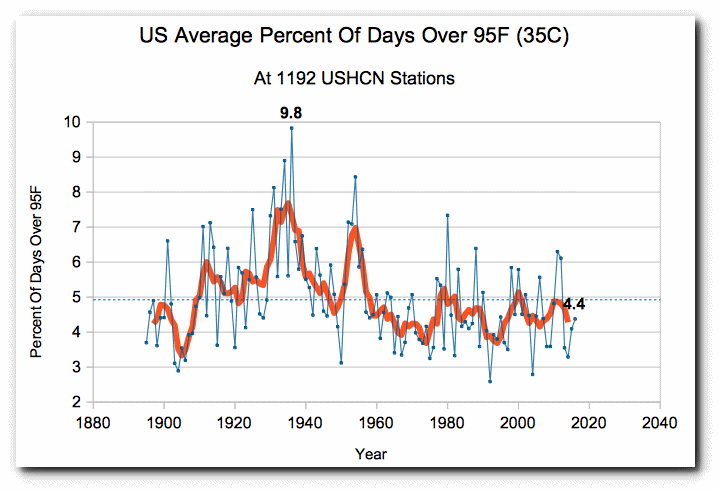 US Average Percent Of Days Over 95F (35C)

At 1192 USHCN Stations

9.8

4.4

Percent Of Days Over 95F

10
9
8
7
6
5
4
3
2

1880 1900 1920 1940 1960 1980 2000 2020 2040

Year